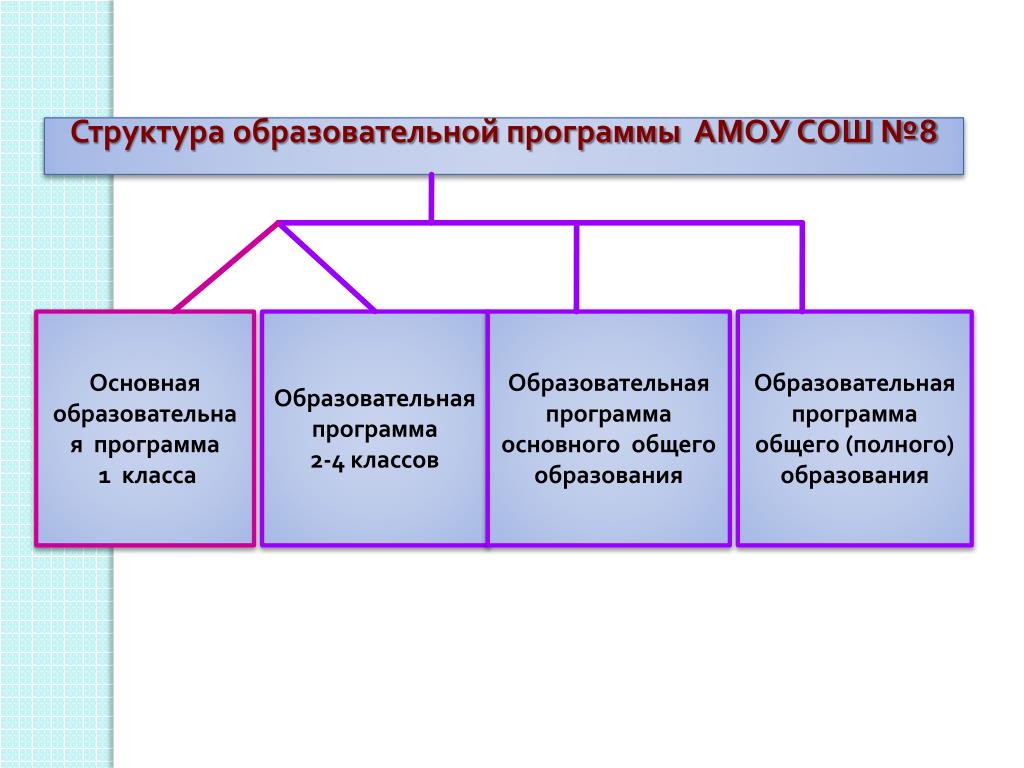 Структура образовательной программы АМОУ СОШ №8

Основная образовательная программа 1 класса

Образовательная программа 2-4 классов

Образовательная программа основного общего образования

Образовательная программа общего (полного) образования